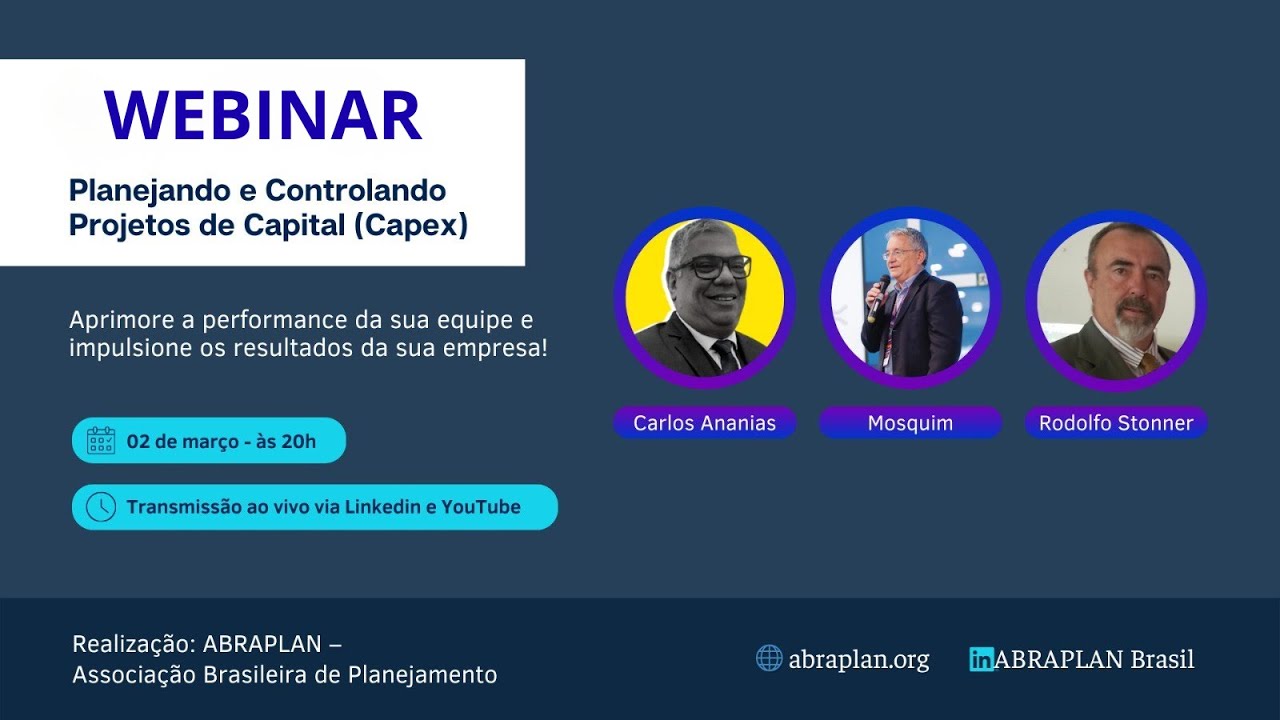 WEBINAR

Planejando e Controlando Projetos de Capital (Capex)

Aprimore a performance da sua equipe e impulsione os resultados da sua empresa!

02 de março - às 20h

Transmissão ao vivo via Linkedin e YouTube

Carlos Ananias

Mosquim

Rodolfo Stonner

Realização: ABRAPLAN – Associação Brasileira de Planejamento

abraplan.org

in ABRAPLAN Brasil